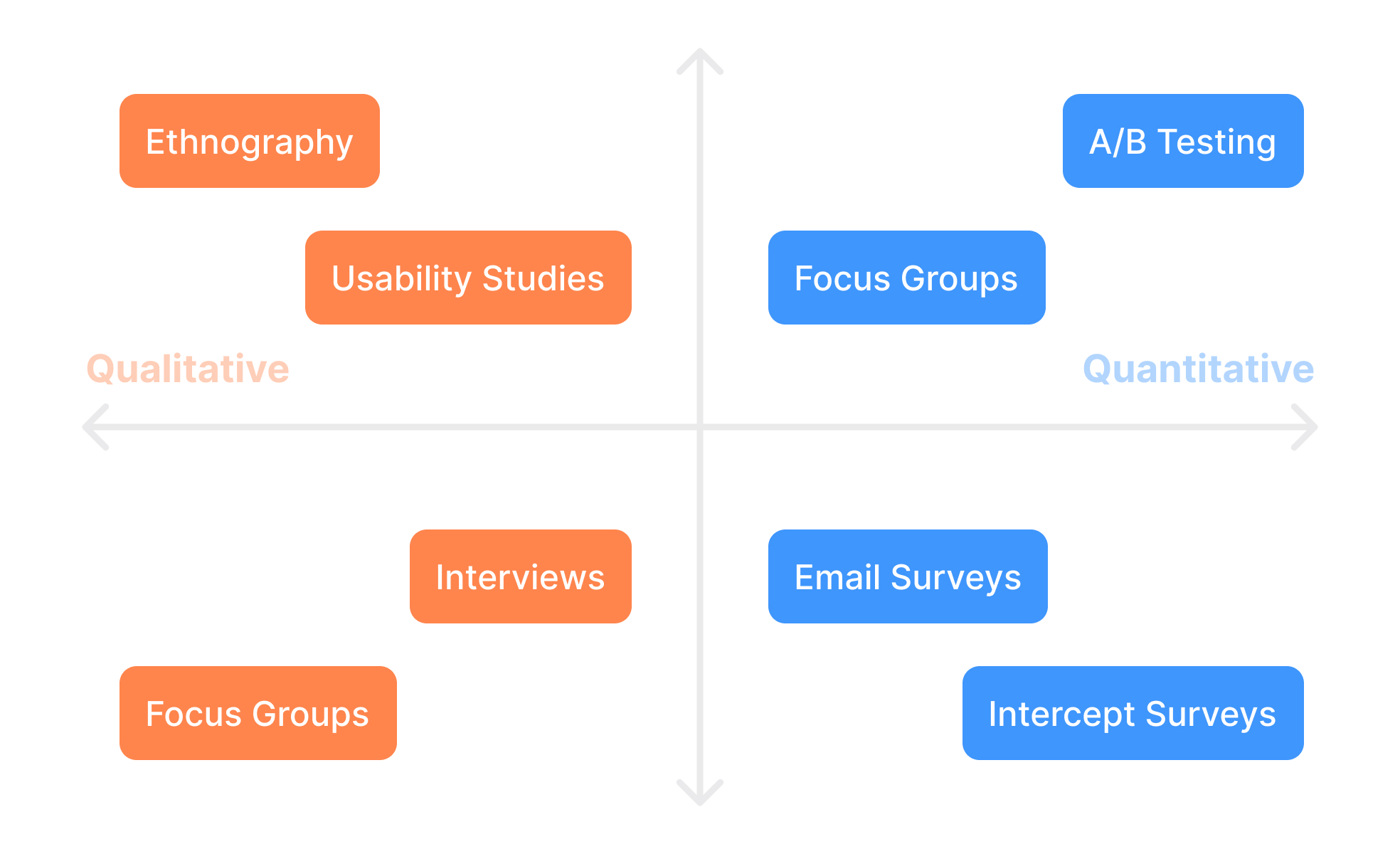 Ethnography

A/B Testing

Usability Studies

Focus Groups

Qualitative

Quantitative

Interviews

Email Surveys

Focus Groups

Intercept Surveys